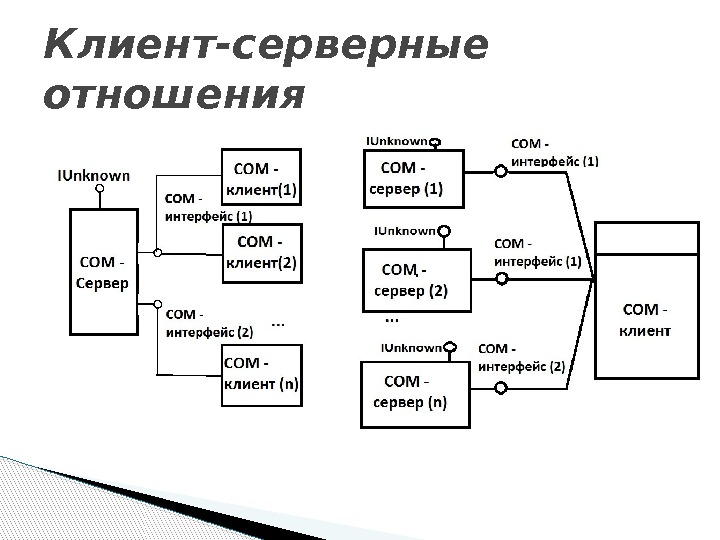 Клиент-серверные отношения

IUnknown

COM - Сервер

COM - клиент(1)

COM - интерфейс (1)

COM - клиент(2)

COM - интерфейс (2)

...

COM - клиент (n)

IUnknown

COM - сервер (1)

COM - интерфейс (1)

IUnknown

COM - сервер (2)

COM - интерфейс (1)

...

IUnknown

COM - сервер (n)

COM - интерфейс (2)

COM - клиент